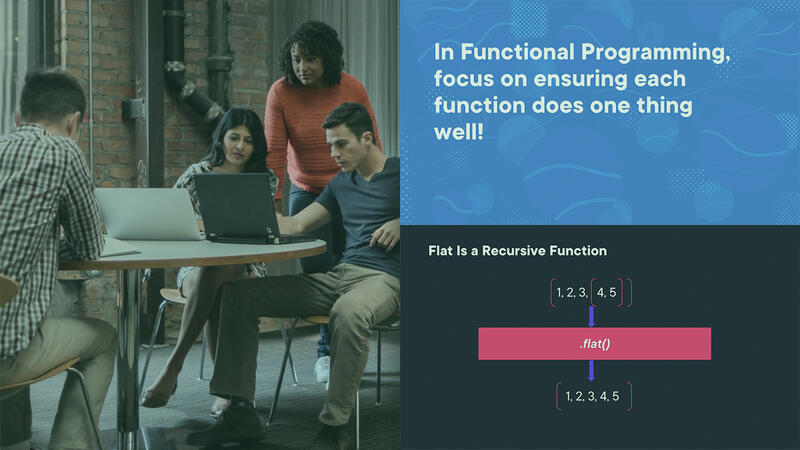 In Functional Programming, focus on ensuring each function does one thing well!

Flat Is a Recursive Function

[1, 2, 3, [4, 5]]

.flat()

[1, 2, 3, 4, 5]